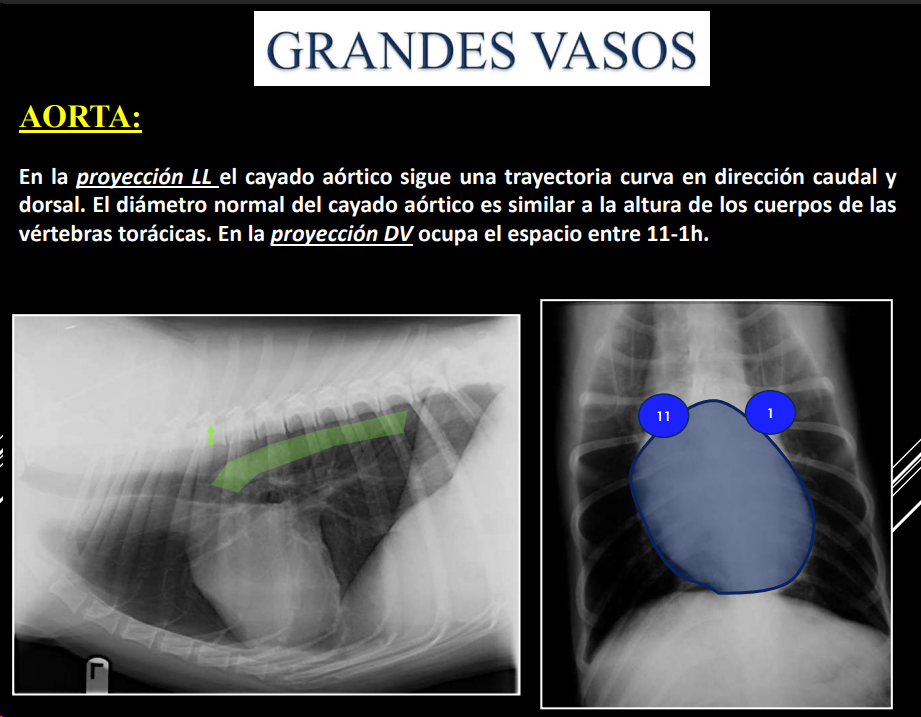 GRANDES VASOS

AORTA:

En la proyección LL el cayado aórtico sigue una trayectoria curva en dirección caudal y dorsal. El diámetro normal del cayado aórtico es similar a la altura de los cuerpos de las vértebras torácicas. En la proyección DV ocupa el espacio entre 11-1h.

11

1